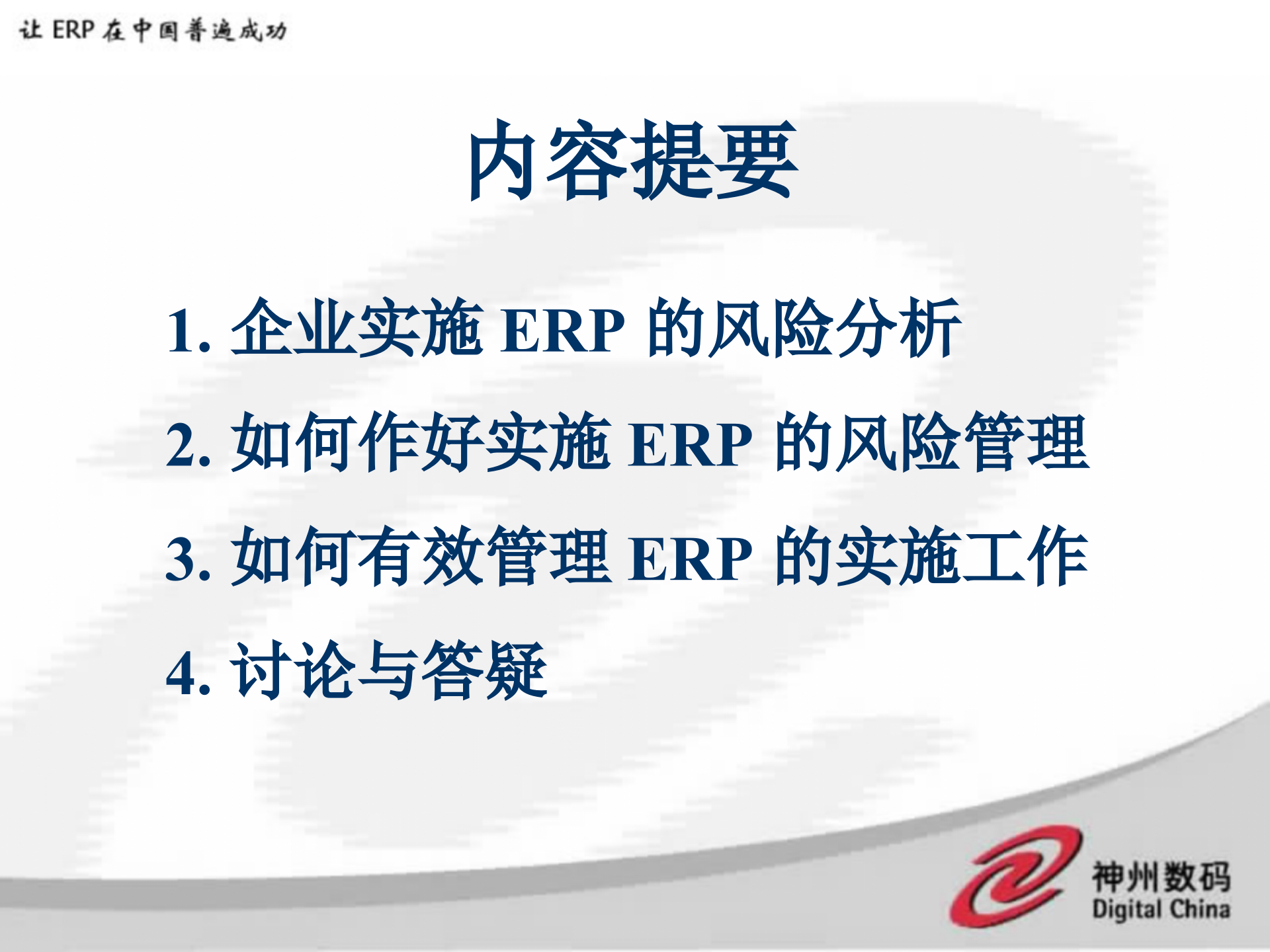 让 ERP 在中国普遍成功

内容提要

1. 企业实施 ERP 的风险分析

2. 如何作好实施 ERP 的风险管理

3. 如何有效管理 ERP 的实施工作

4. 讨论与答疑

神州数码
Digital China